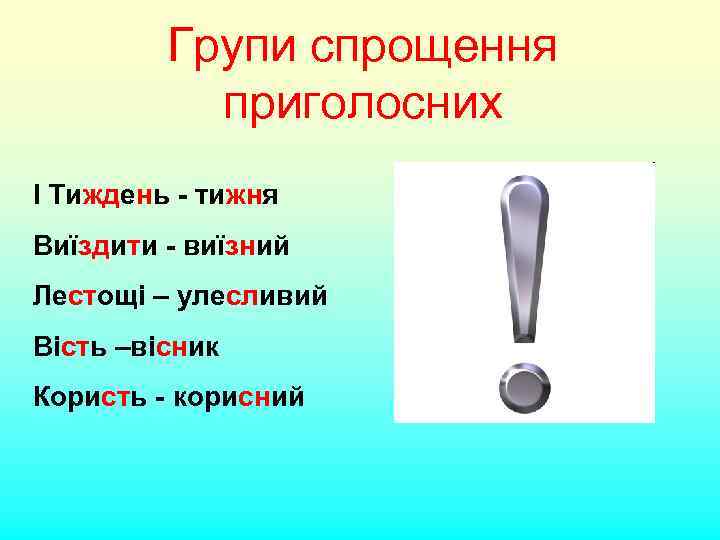 Групи спрощення приголосних

І Тиждень - тижня

Виїздити - виїзний

Лестощі – улесливий

Вість –вісник

Користь - корисний